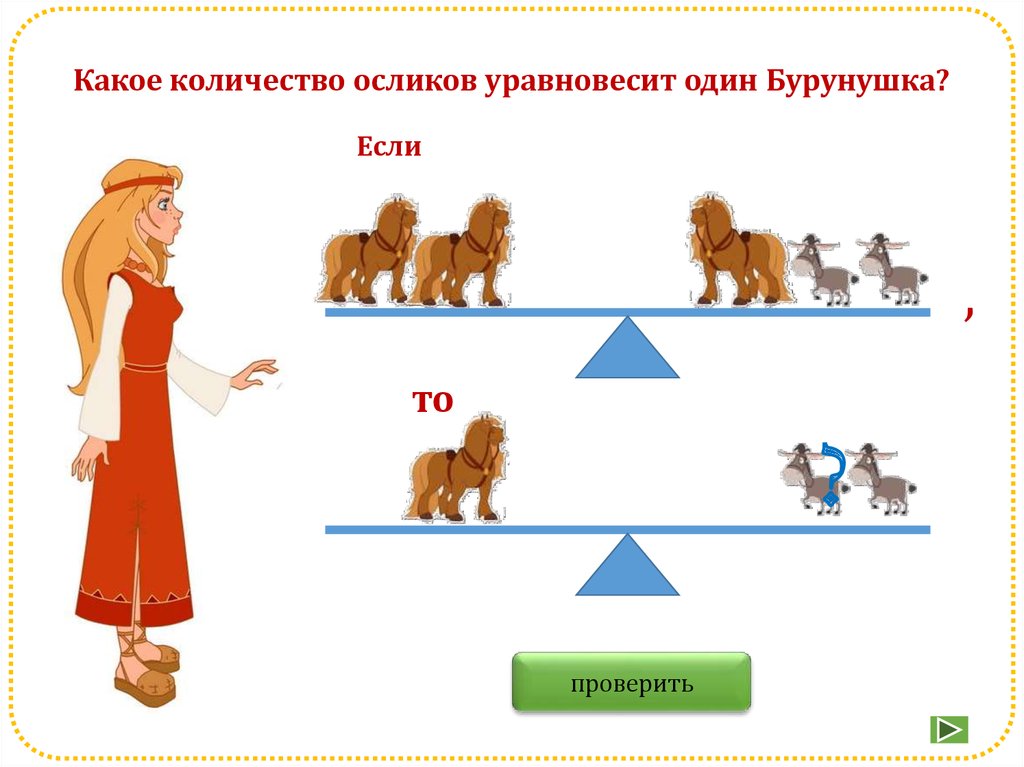 Какое количество осликов уравновесит один Бурунушка?

Если

,

то

?

проверить